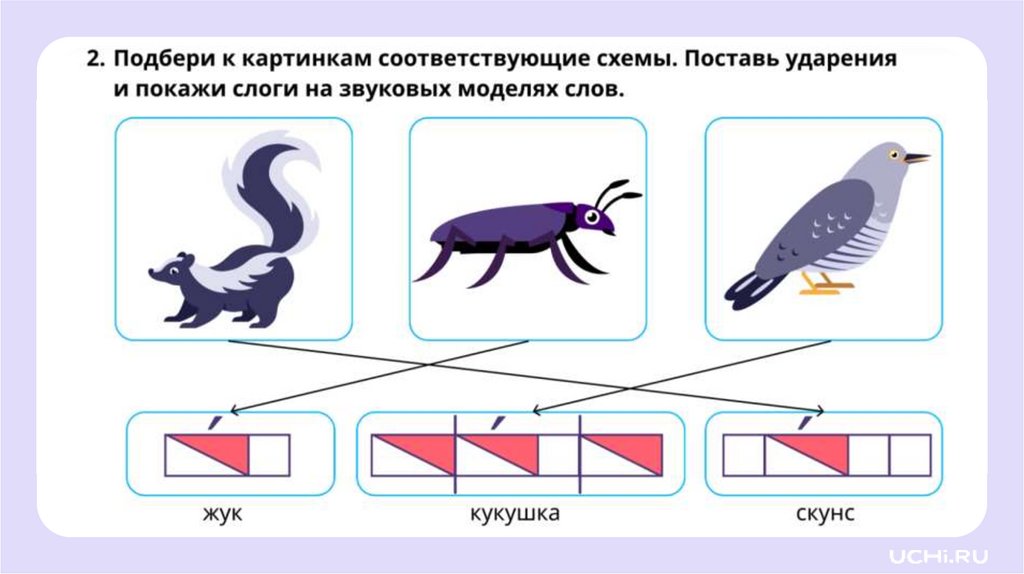 2. Подбери к картинкам соответствующие схемы. Поставь ударения и покажи слоги на звуковых моделях слов.

жук

кукушка

скунс

UCHi.RU